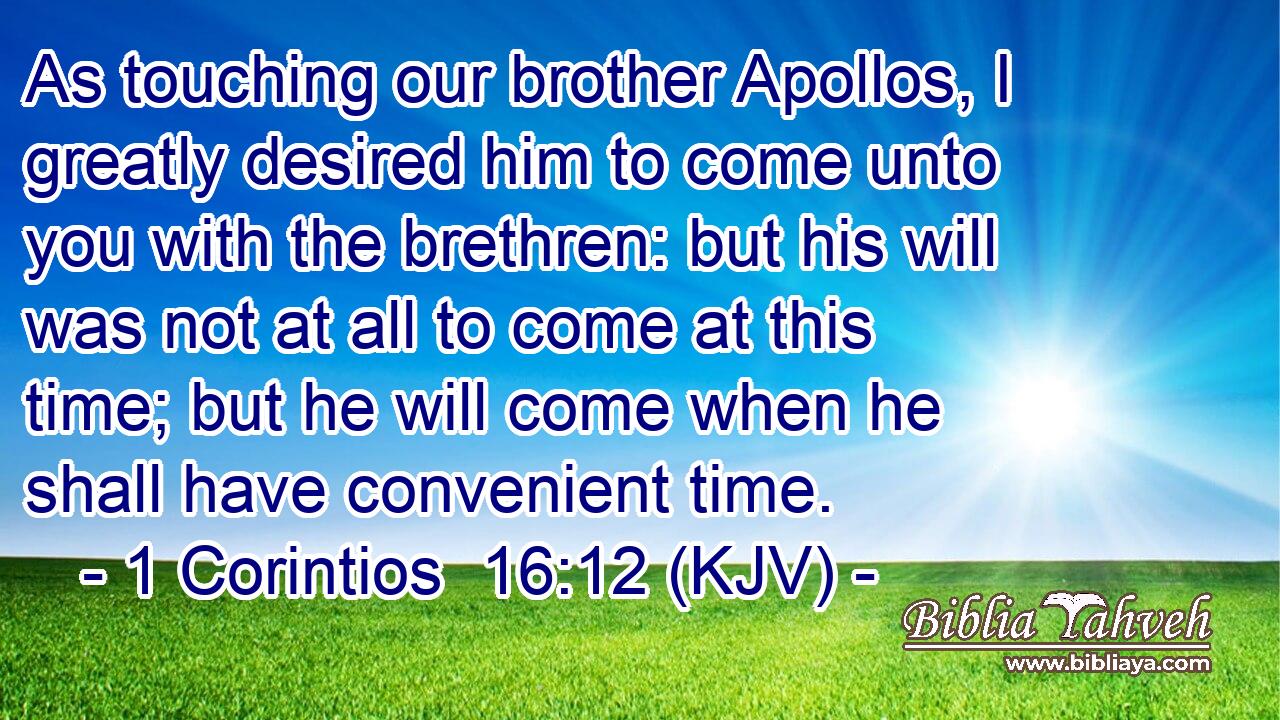 As touching our brother Apollos, I greatly desired him to come unto you with the brethren: but his will was not at all to come at this time; but he will come when he shall have convenient time.
- 1 Corintios 16:12 (KJV) -

Biblia Yahveh
www.bibliaya.com